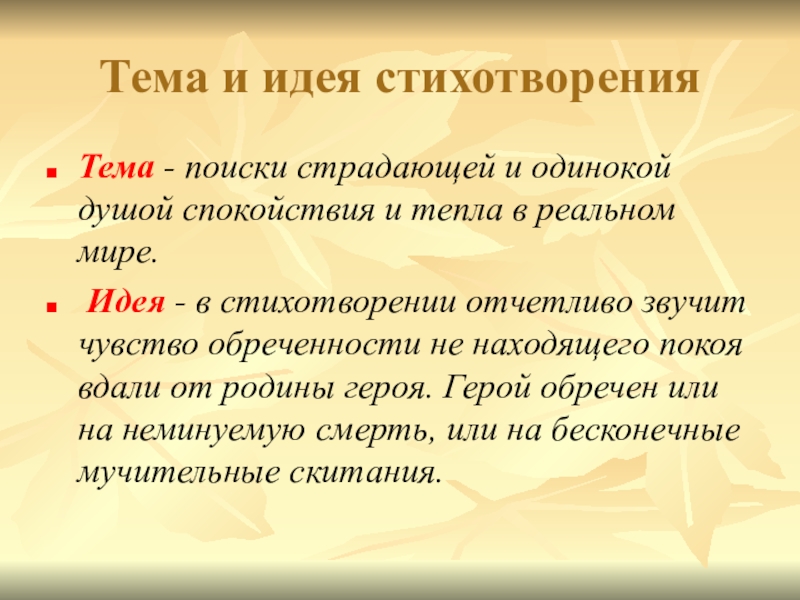 Тема и идея стихотворения

Тема - поиски страдающей и одинокой душой спокойствия и тепла в реальном мире.

Идея - в стихотворении отчетливо звучит чувство обреченности не находящего покоя вдали от родины героя. Герой обречен или на неминуемую смерть, или на бесконечные мучительные скитания.